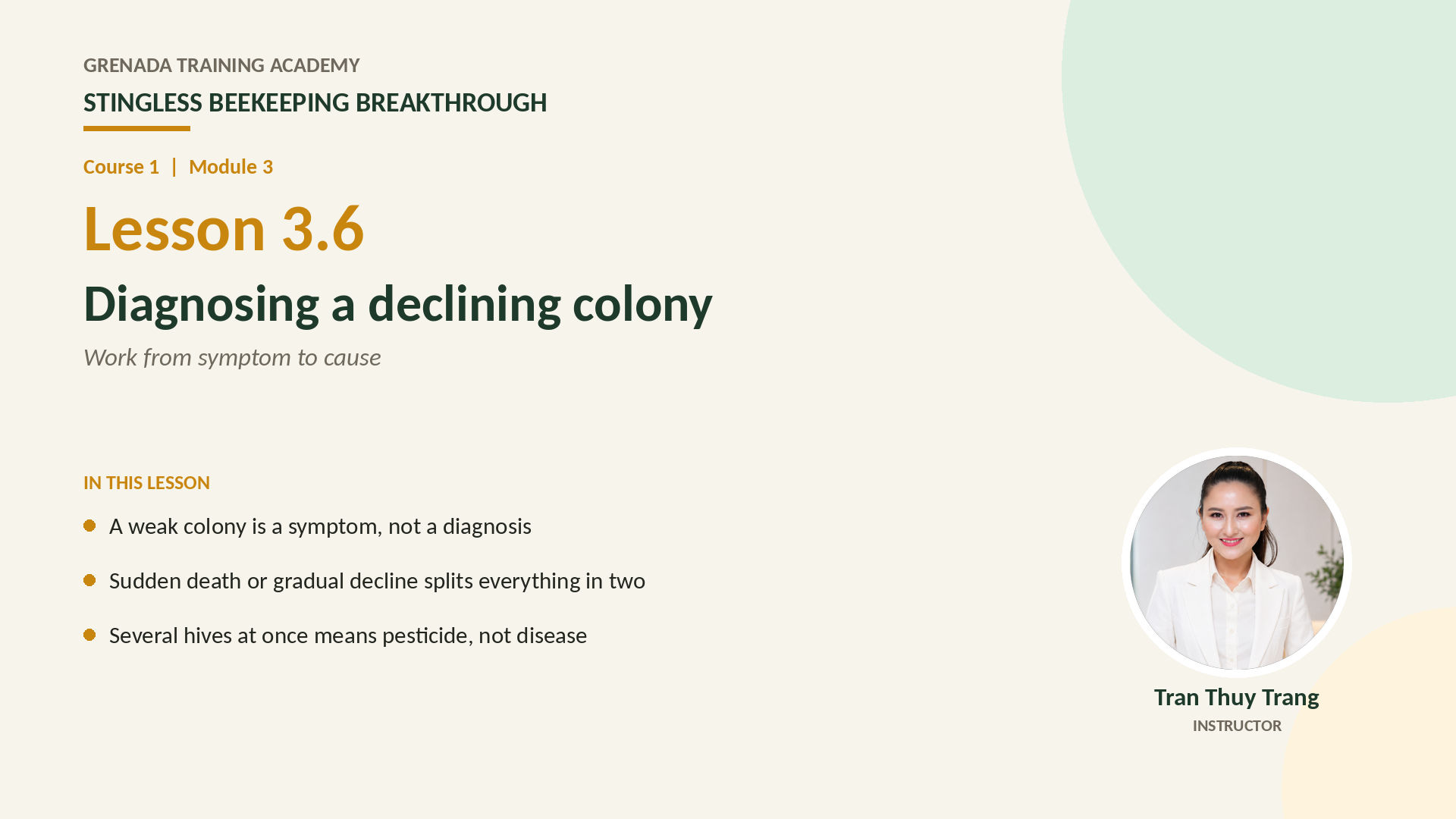 GRENADA TRAINING ACADEMY

STINGLESS BEEKEEPING BREAKTHROUGH

Course 1 | Module 3

Lesson 3.6

Diagnosing a declining colony

Work from symptom to cause

IN THIS LESSON

A weak colony is a symptom, not a diagnosis

Sudden death or gradual decline splits everything in two

Several hives at once means pesticide, not disease

Tran Thuy Trang

INSTRUCTOR